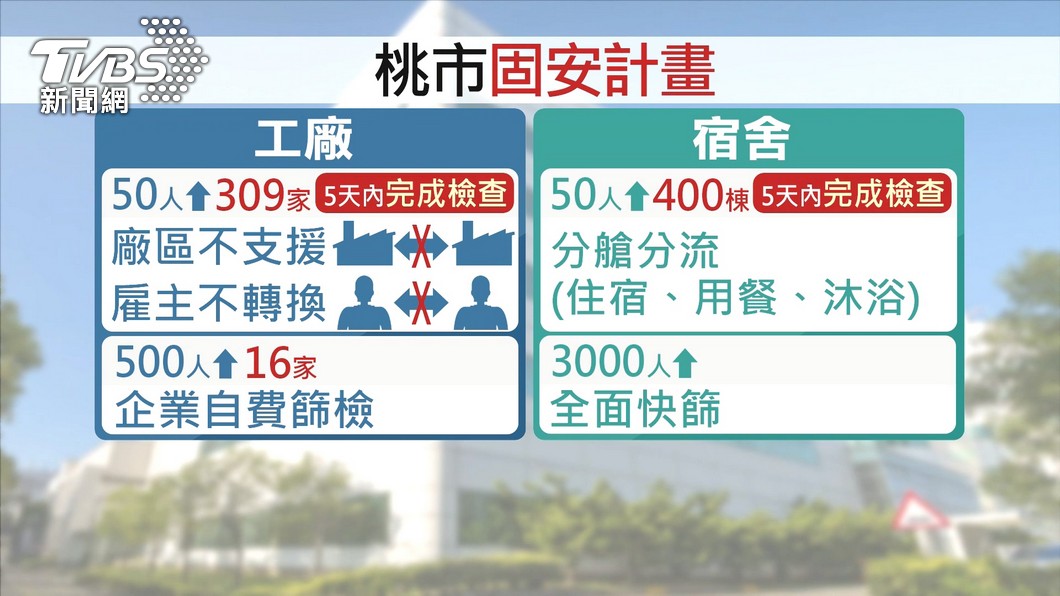 TVBS 新聞網

桃市固安計畫

工廠

50人↑309家 5天內完成檢查

廠區不支援

雇主不轉換

500人↑16家

企業自費篩檢

宿舍

50人↑400棟 5天內完成檢查

分艙分流

(住宿、用餐、沐浴)

3000人↑

全面快篩